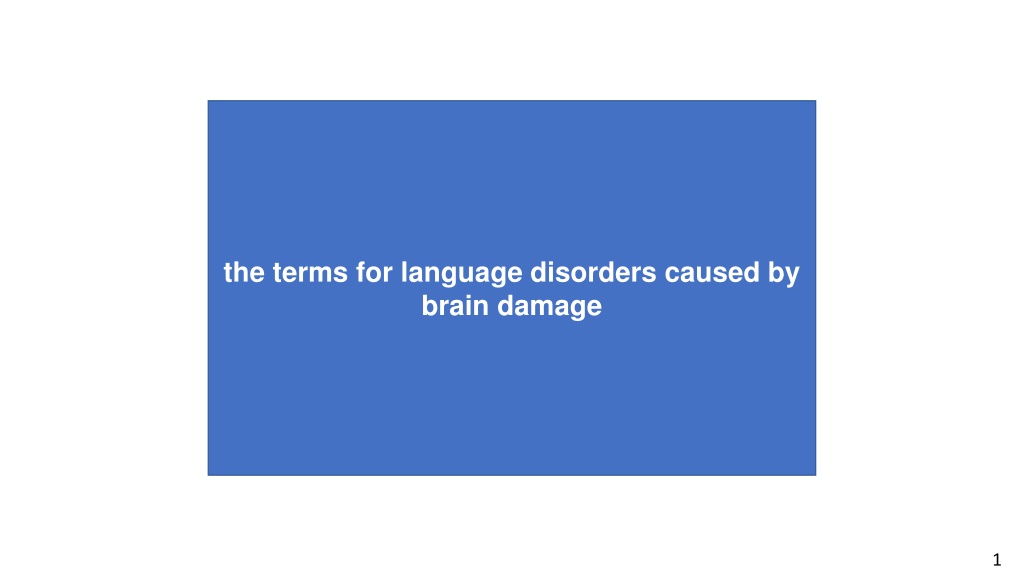 the terms for language disorders caused by brain damage

1